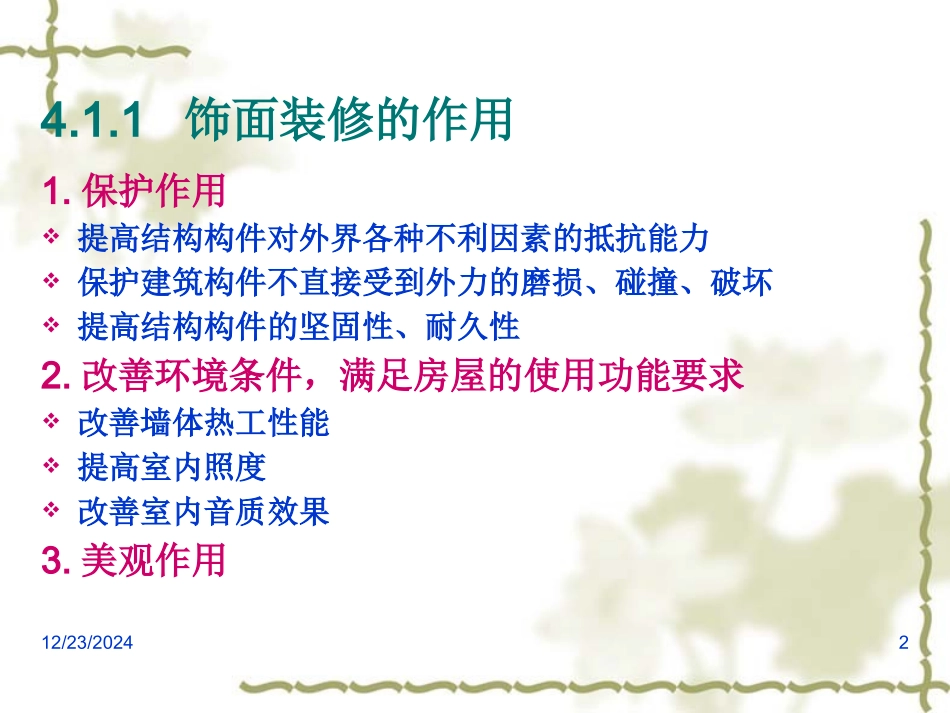 4.1.1　饰面装修的作用

1. 保护作用

❖ 提高结构构件对外界各种不利因素的抵抗能力

❖ 保护建筑构件不直接受到外力的磨损、碰撞、破坏

❖ 提高结构构件的坚固性、耐久性

2. 改善环境条件，满足房屋的使用功能要求

❖ 改善墙体热工性能

❖ 提高室内照度

❖ 改善室内音质效果

3. 美观作用

12/23/2024

2